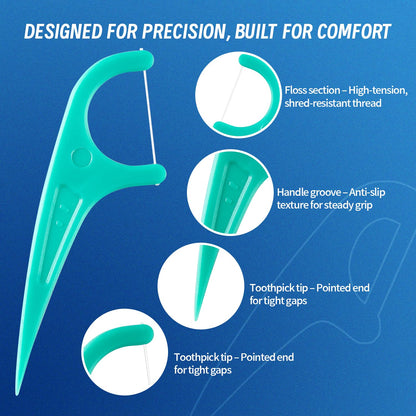 DESIGNED FOR PRECISION, BUILT FOR COMFORT

Floss section – High-tension, shred-resistant thread

Handle groove – Anti-slip texture for steady grip

Toothpick tip – Pointed end for tight gaps

Toothpick tip – Pointed end for tight gaps